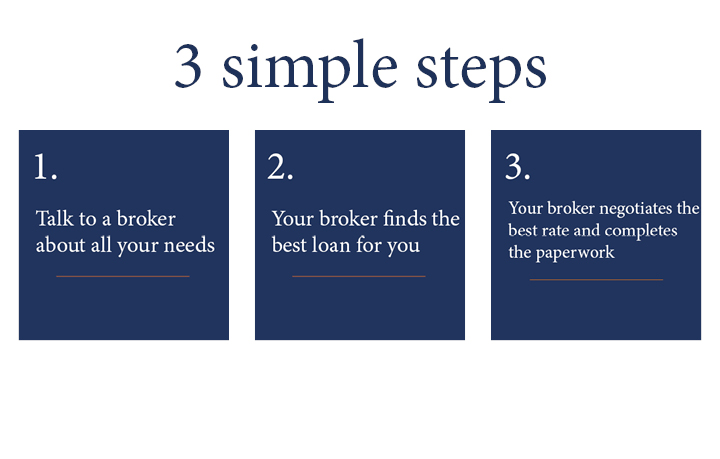 3 simple steps

1.

Talk to a broker about all your needs

2.

Your broker finds the best loan for you

3.

Your broker negotiates the best rate and completes the paperwork